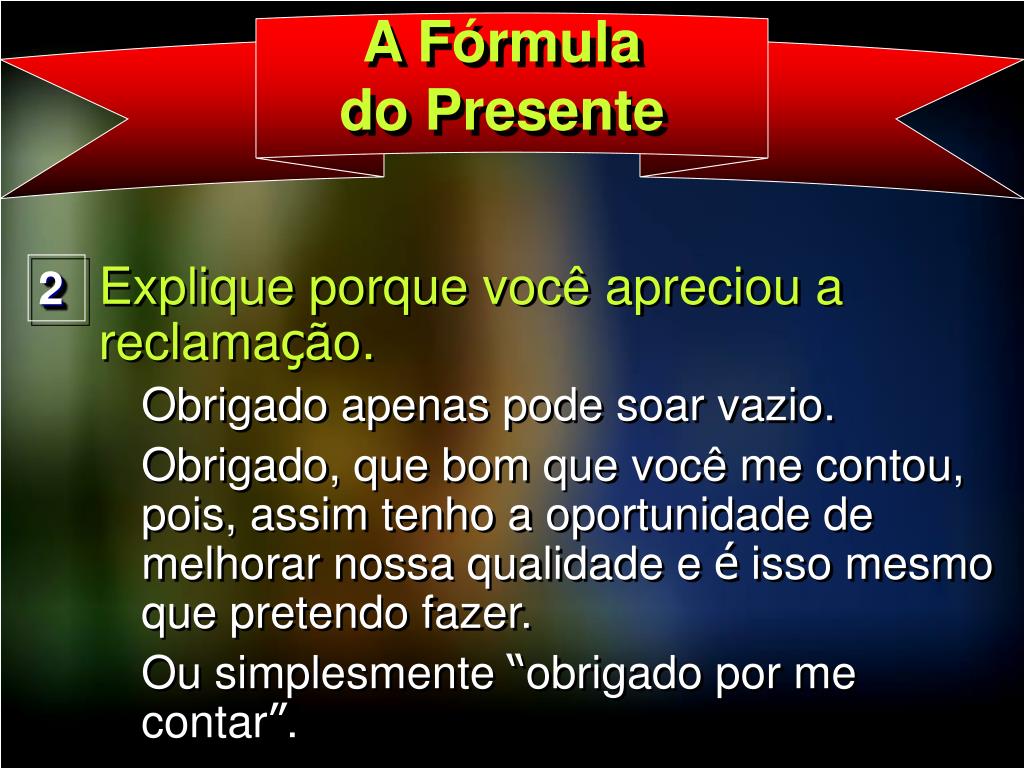 A Fórmula do Presente

2 Explique porque você apreciou a reclamação.

Obrigado apenas pode soar vazio.

Obrigado, que bom que você me contou, pois, assim tenho a oportunidade de melhorar nossa qualidade e é isso mesmo que pretendo fazer.

Ou simplesmente “obrigado por me contar”.